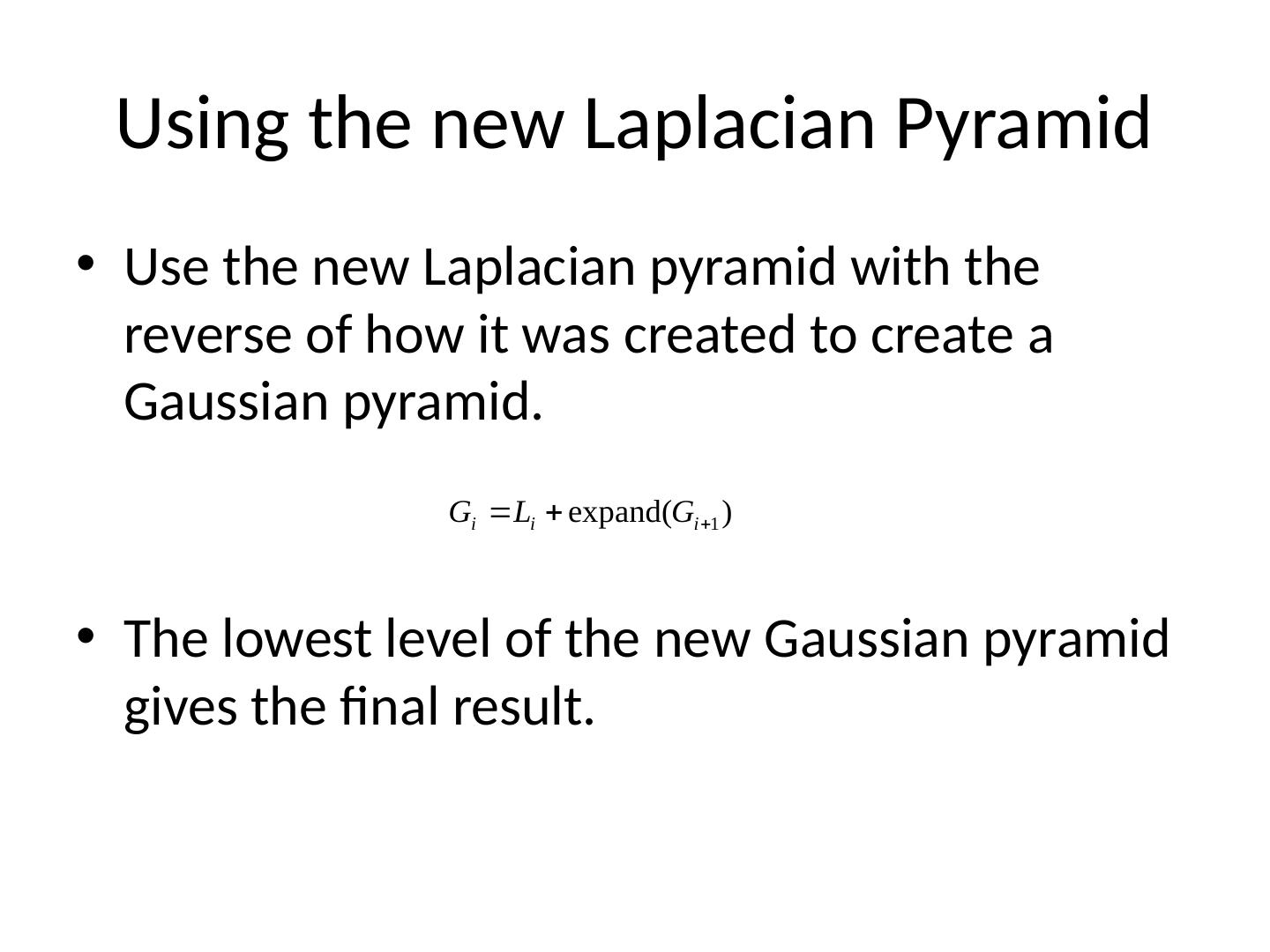 Using the new Laplacian Pyramid

• Use the new Laplacian pyramid with the reverse of how it was created to create a Gaussian pyramid.

$G_i = L_i + \text{expand}(G_{i+1})$

• The lowest level of the new Gaussian pyramid gives the final result.